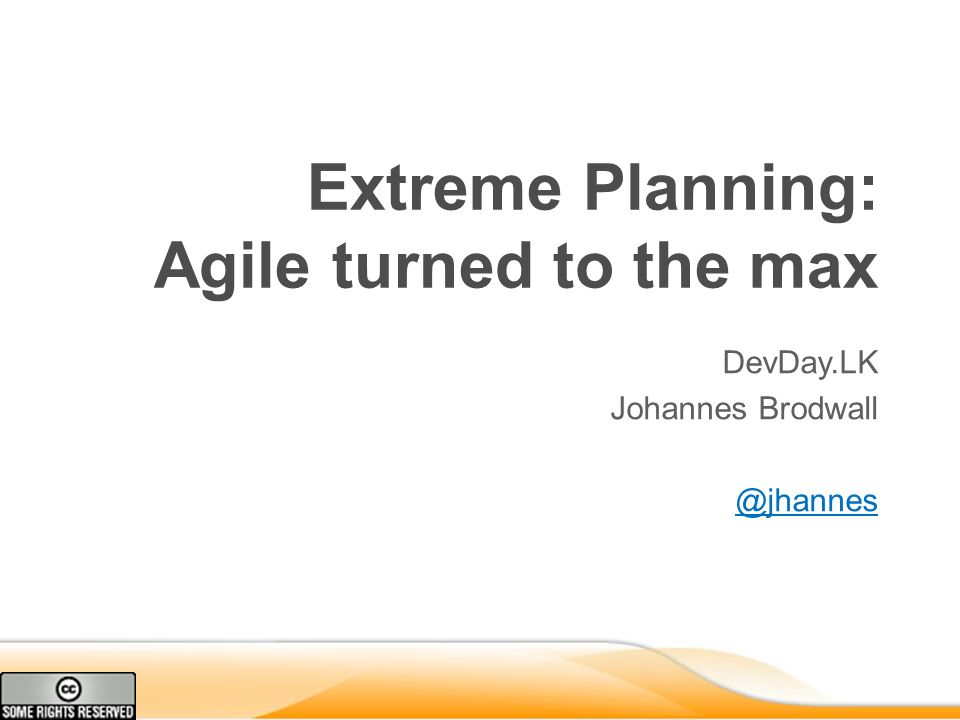 Extreme Planning:
Agile turned to the max

DevDay.LK
Johannes Brodwall

@jhannes

cc
SOME RIGHTS RESERVED